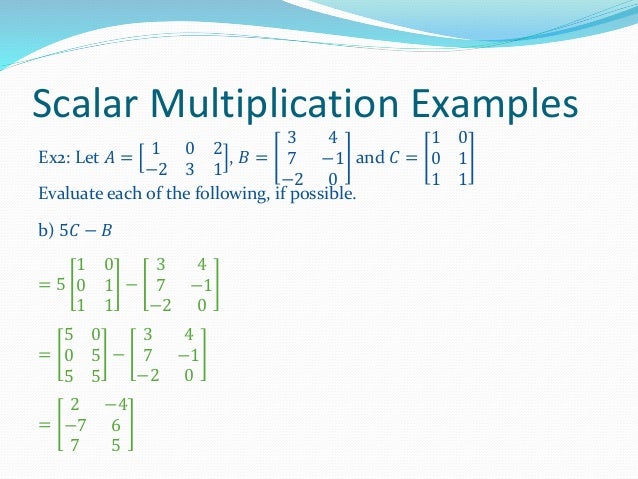 Scalar Multiplication Examples

Ex2: Let $A = \begin{bmatrix} 1 & 0 & 2 \\ -2 & 3 & 1 \end{bmatrix}$, $B = \begin{bmatrix} 3 & 4 \\ 7 & -1 \\ -2 & 0 \end{bmatrix}$ and $C = \begin{bmatrix} 1 & 0 \\ 0 & 1 \\ 1 & 1 \end{bmatrix}$

Evaluate each of the following, if possible.

b) $5C - B$

$= 5\begin{bmatrix} 1 & 0 \\ 0 & 1 \\ 1 & 1 \end{bmatrix} - \begin{bmatrix} 3 & 4 \\ 7 & -1 \\ -2 & 0 \end{bmatrix}$

$= \begin{bmatrix} 5 & 0 \\ 0 & 5 \\ 5 & 5 \end{bmatrix} - \begin{bmatrix} 3 & 4 \\ 7 & -1 \\ -2 & 0 \end{bmatrix}$

$= \begin{bmatrix} 2 & -4 \\ -7 & 6 \\ 7 & 5 \end{bmatrix}$